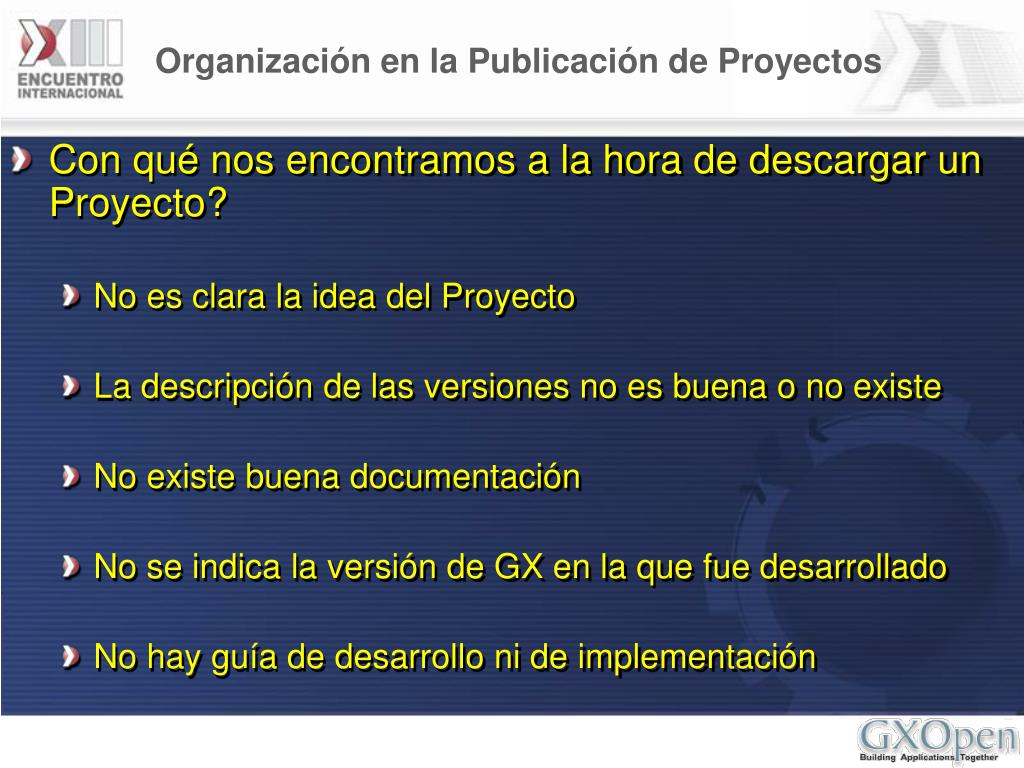 XIII ENCUENTRO INTERNACIONAL

Organización en la Publicación de Proyectos

Con qué nos encontramos a la hora de descargar un Proyecto?

No es clara la idea del Proyecto

La descripción de las versiones no es buena o no existe

No existe buena documentación

No se indica la versión de GX en la que fue desarrollado

No hay guía de desarrollo ni de implementación

GXOpen
Building Applications Together